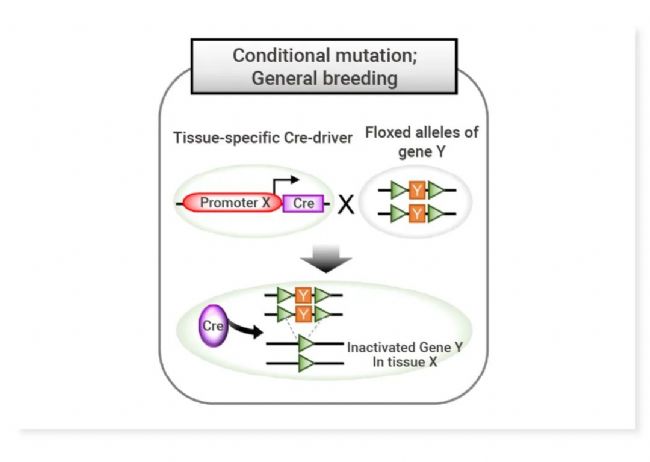 Conditional mutation;
General breeding

Tissue-specific Cre-driver

Floxed alleles of gene Y

Promoter X

Cre

X

Y

Y

Y

Y

Cre

Inactivated Gene Y
In tissue X